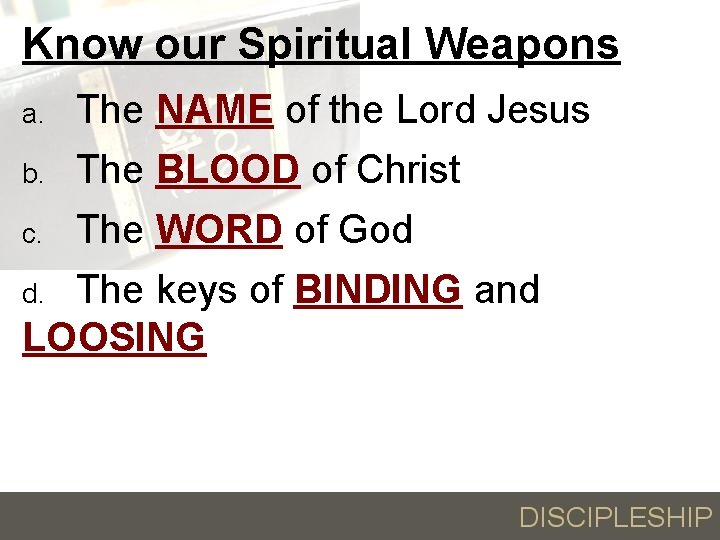 Know our Spiritual Weapons

a. The NAME of the Lord Jesus

b. The BLOOD of Christ

c. The WORD of God

d. The keys of BINDING and LOOSING

DISCIPLESHIP